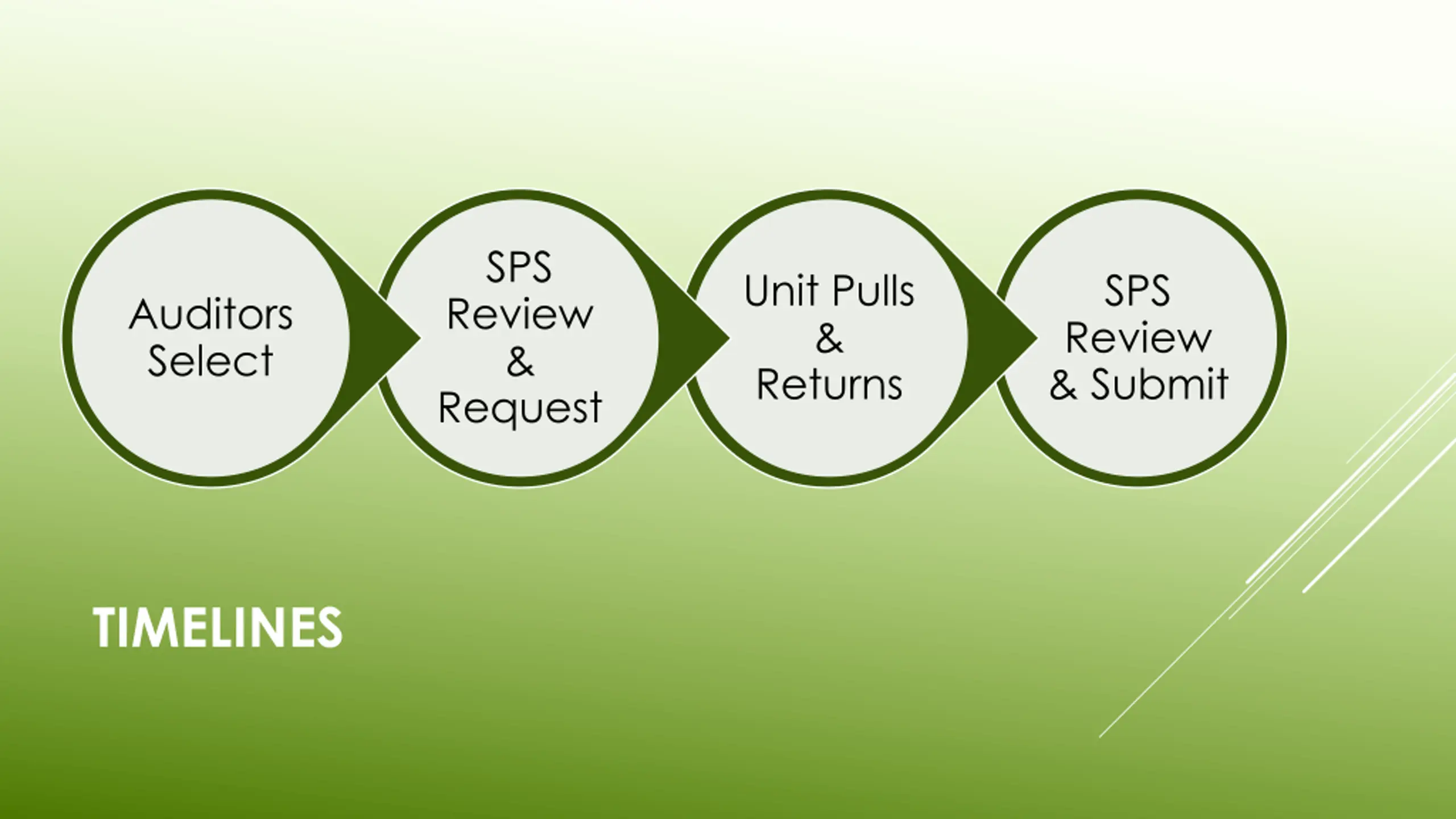 Auditors Select

SPS Review & Request

Unit Pulls & Returns

SPS Review & Submit

TIMELINES